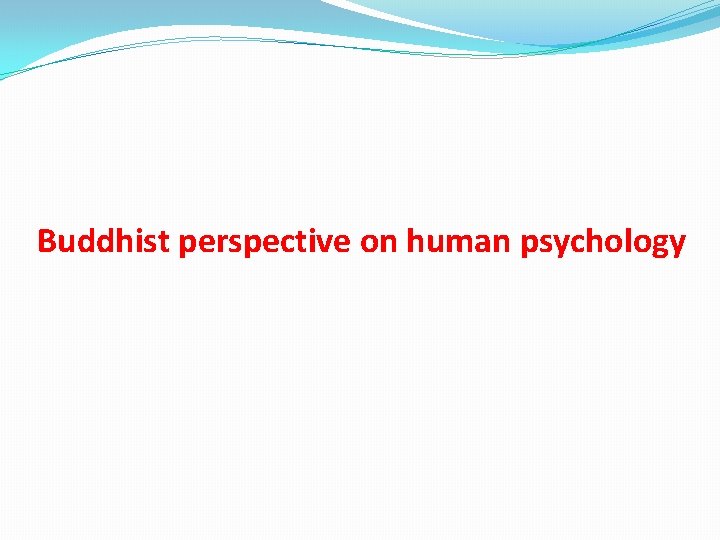 Buddhist perspective on human psychology